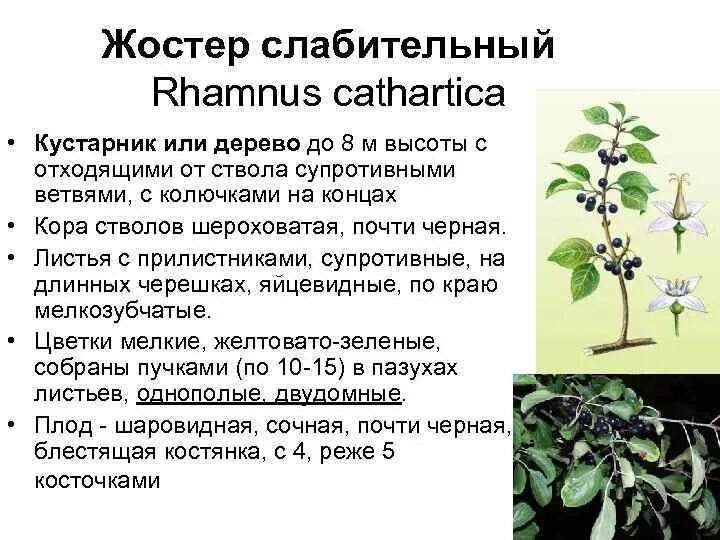 Жостер слабительный
Rhamnus cathartica

• Кустарник или дерево до 8 м высоты с отходящими от ствола супротивными ветвями, с колючками на концах
• Кора стволов шероховатая, почти черная.
• Листья с прилистниками, супротивные, на длинных черешках, яйцевидные, по краю мелкозубчатые.
• Цветки мелкие, желтовато-зеленые, собраны пучками (по 10-15) в пазухах листьев, однополые, двудомные.
• Плод - шаровидная, сочная, почти черная, блестящая костянка, с 4, реже 5 косточками